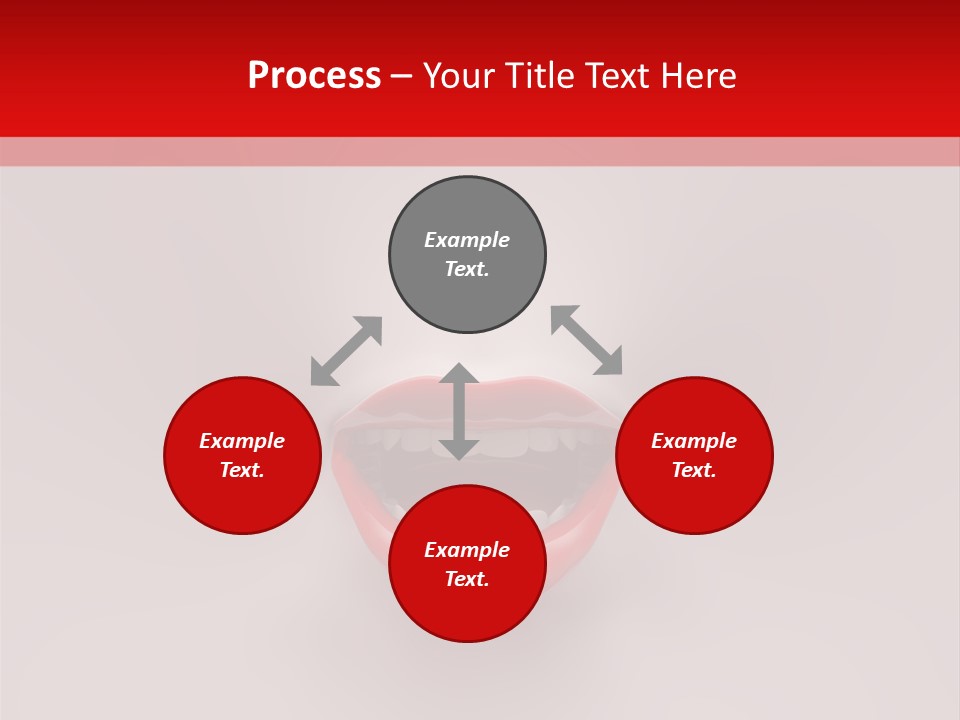 Process – Your Title Text Here

Example Text.

Example Text.

Example Text.

Example Text.